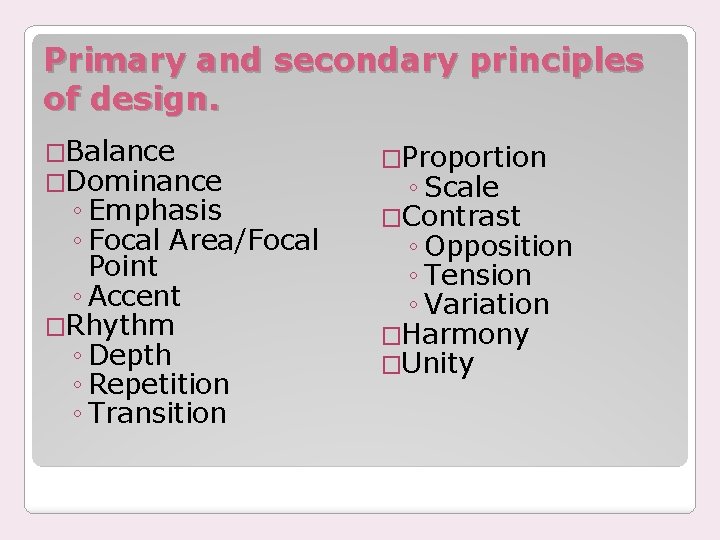 Primary and secondary principles of design.

□Balance
□Dominance
◦ Emphasis
◦ Focal Area/Focal Point
◦ Accent
□Rhythm
◦ Depth
◦ Repetition
◦ Transition

□Proportion
◦ Scale
□Contrast
◦ Opposition
◦ Tension
◦ Variation
□Harmony
□Unity